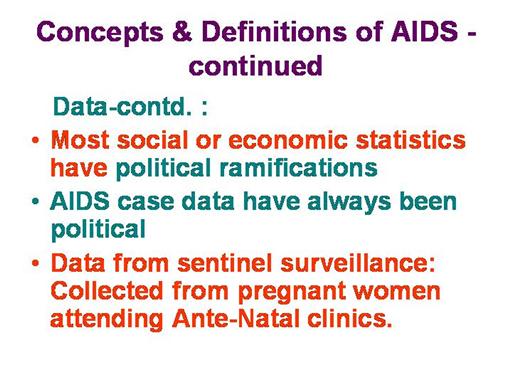 Concepts & Definitions of AIDS - continued

Data-contd. :

• Most social or economic statistics have political ramifications
• AIDS case data have always been political
• Data from sentinel surveillance: Collected from pregnant women attending Ante-Natal clinics.